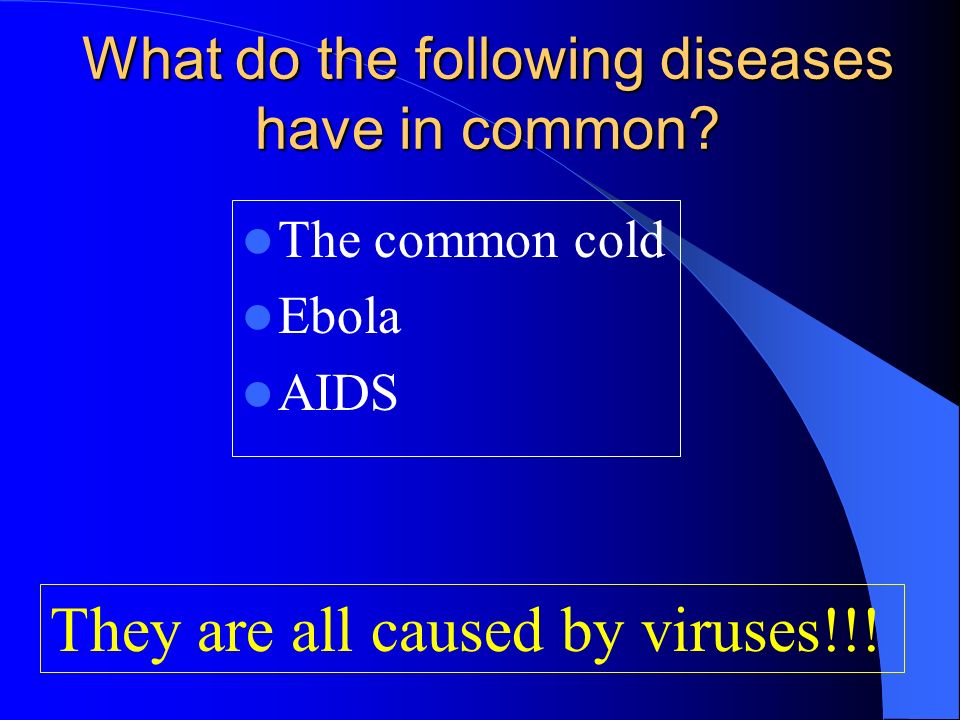 What do the following diseases have in common?

- The common cold
- Ebola
- AIDS

They are all caused by viruses!!!